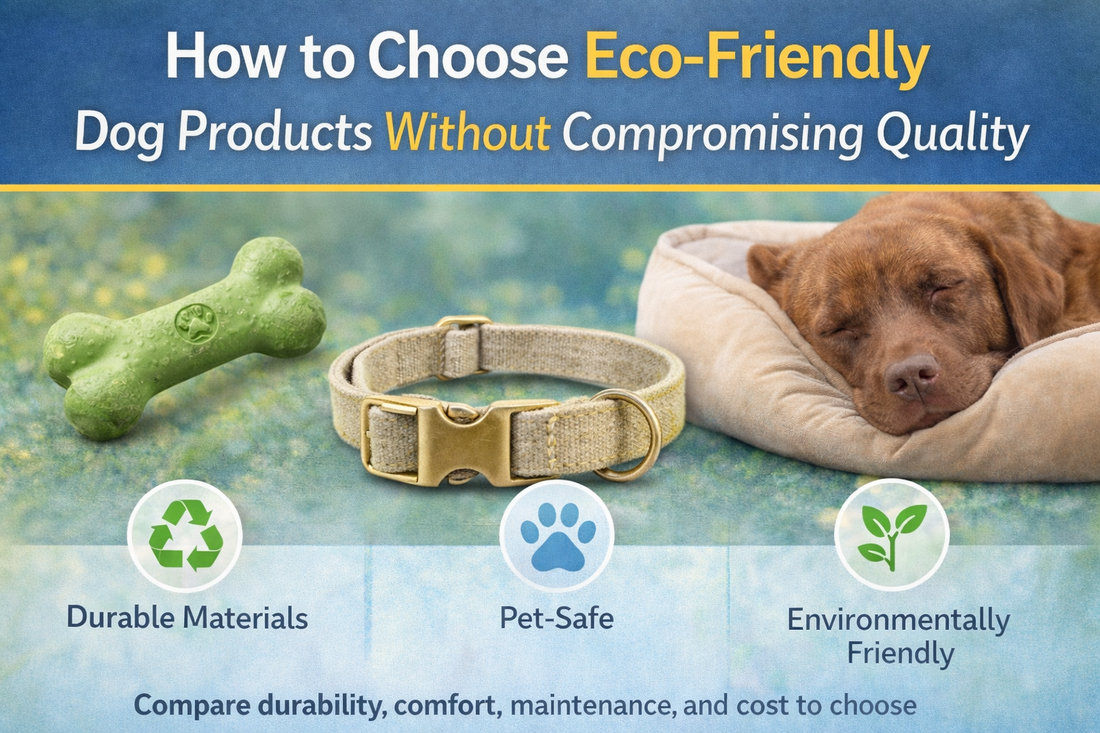 How to Choose Eco-Friendly
Dog Products Without Compromising Quality

Durable Materials

Pet-Safe

Environmentally Friendly

Compare durability, comfort, maintenance, and cost to choose